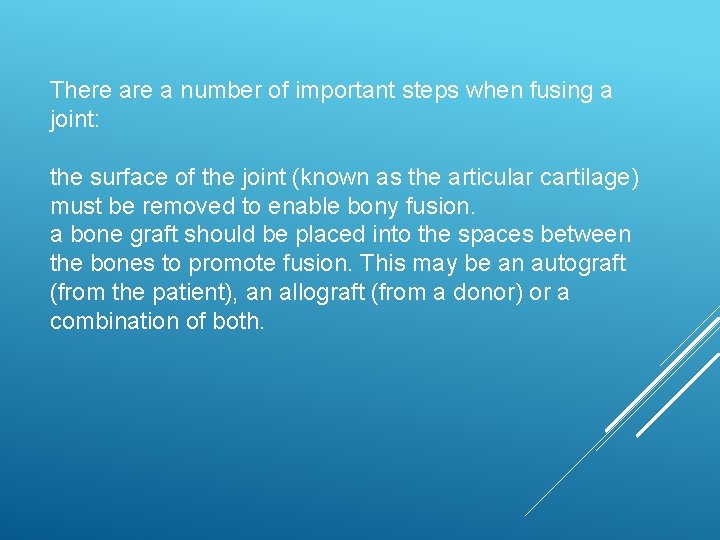 There are a number of important steps when fusing a joint:

the surface of the joint (known as the articular cartilage) must be removed to enable bony fusion.
a bone graft should be placed into the spaces between the bones to promote fusion. This may be an autograft (from the patient), an allograft (from a donor) or a combination of both.